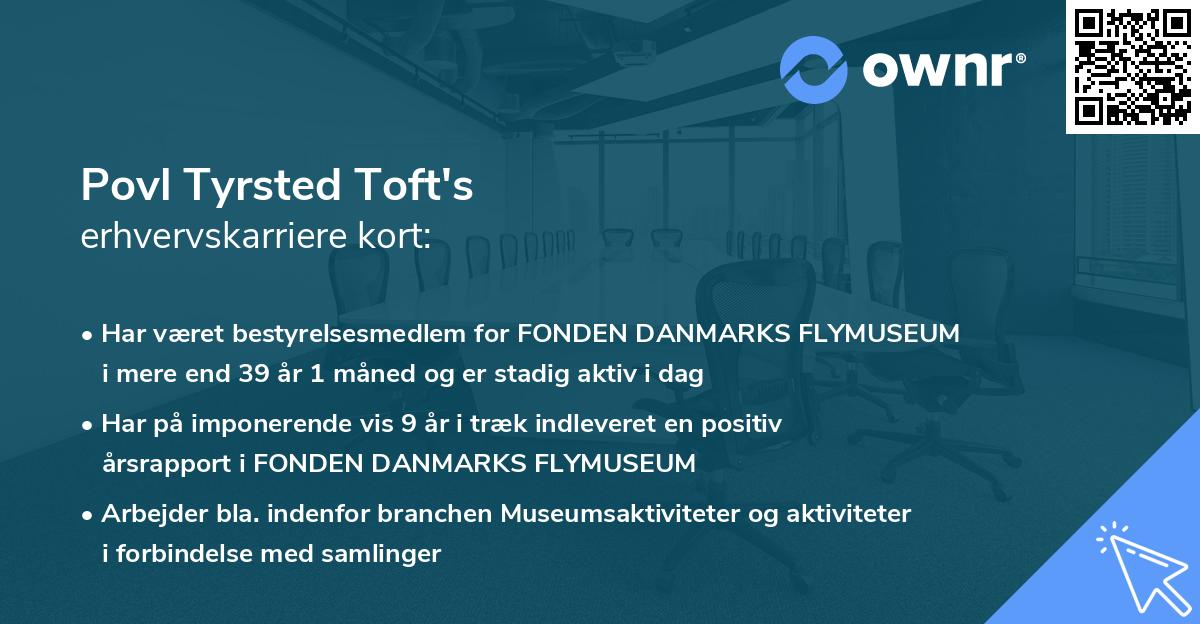 ownr®

Povl Tyrsted Toft's
erhvervskarriere kort:

• Har været bestyrelsesmedlem for FONDEN DANMARKS FLYMUSEUM i mere end 39 år 1 måned og er stadig aktiv i dag

• Har på imponerende vis 9 år i træk indleveret en positiv årsrapport i FONDEN DANMARKS FLYMUSEUM

• Arbejder bla. indenfor branchen Museumsaktiviteter og aktiviteter i forbindelse med samlinger